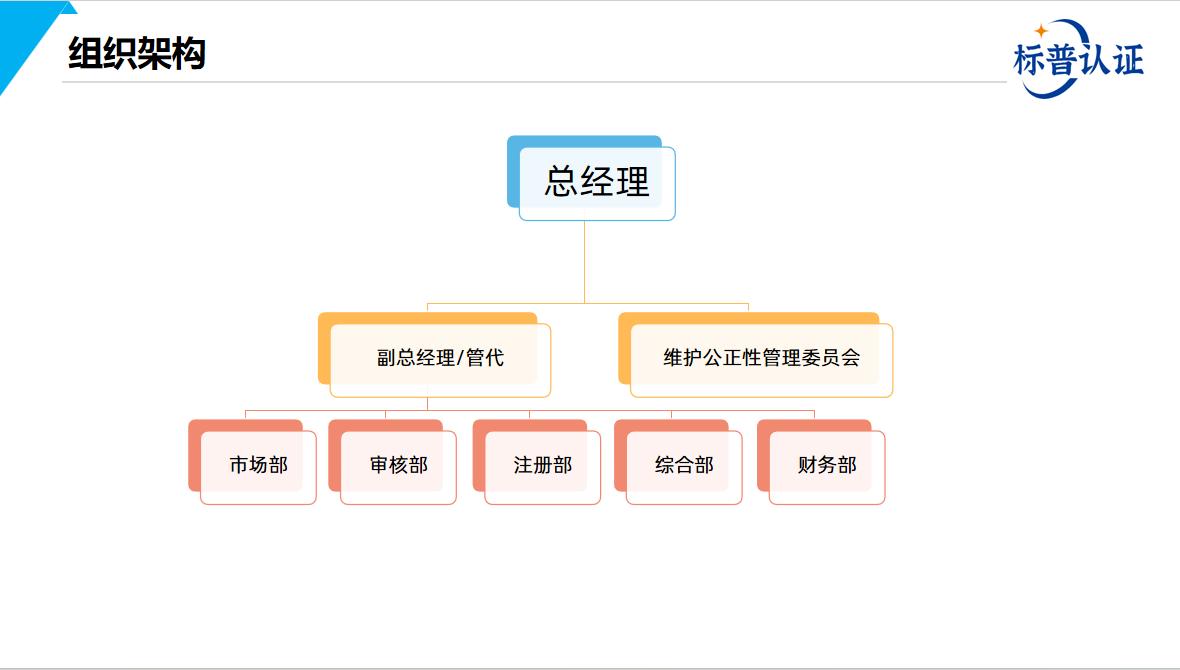 组织架构

标普认证

总经理

副总经理/管代

维护公正性管理委员会

市场部

审核部

注册部

综合部

财务部